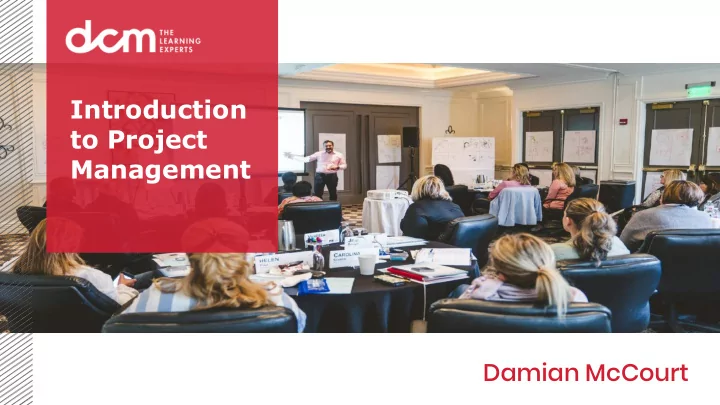 dcm THE LEARNING EXPERTS

Introduction to Project Management

HELEN

CAROLINA

Damian McCourt